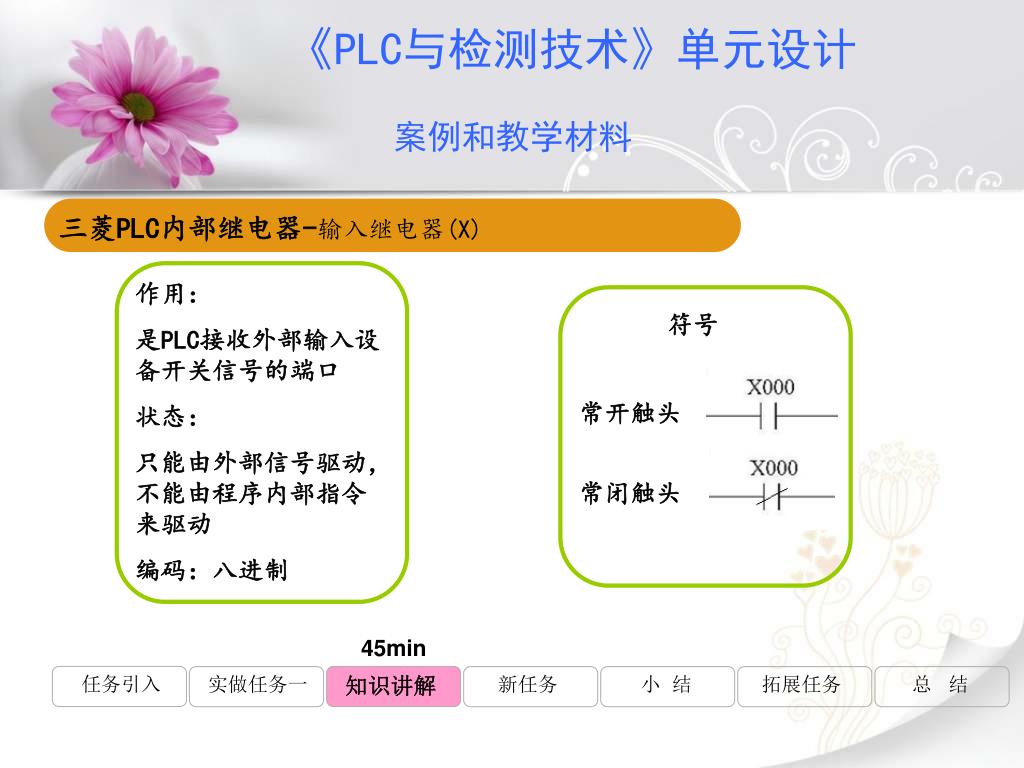 《PLC与检测技术》单元设计

案例和教学材料

三菱PLC内部继电器-输入继电器(X)

作用：

是PLC接收外部输入设备开关信号的端口

状态：

只能由外部信号驱动，不能由程序内部指令来驱动

编码：八进制

符号

常开触头

X000

常闭触头

X000

45min

任务引入 实做任务一 知识讲解 新任务 小 结 拓展任务 总 结